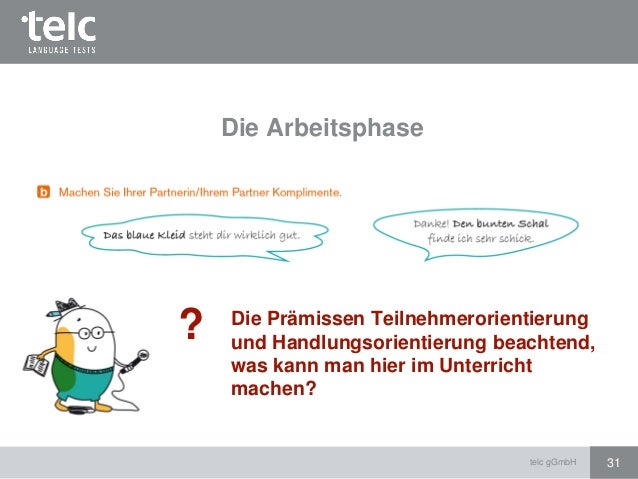 telc
LANGUAGE TESTS

Die Arbeitsphase

b Machen Sie Ihrer Partnerin/Ihrem Partner Komplimente.

Das blaue Kleid steht dir wirklich gut.

Danke! Den bunten Schal finde ich sehr schick.

?

Die Prämissen Teilnehmerorientierung und Handlungsorientierung beachtend, was kann man hier im Unterricht machen?

telc gGmbH

31